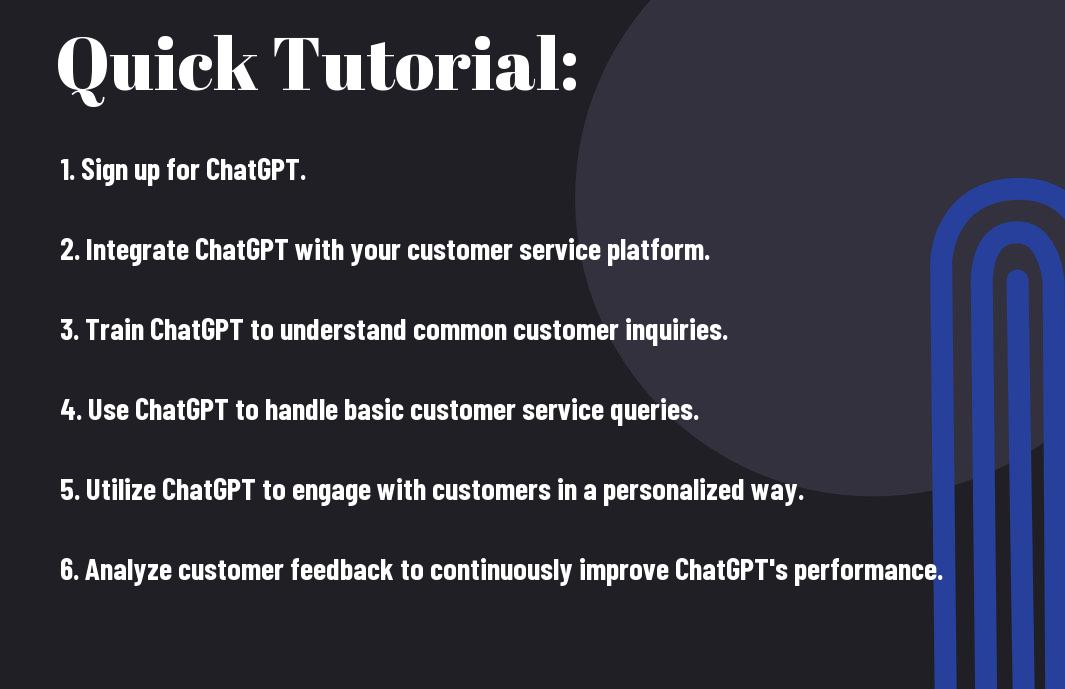 Quick Tutorial:

1. Sign up for ChatGPT.

2. Integrate ChatGPT with your customer service platform.

3. Train ChatGPT to understand common customer inquiries.

4. Use ChatGPT to handle basic customer service queries.

5. Utilize ChatGPT to engage with customers in a personalized way.

6. Analyze customer feedback to continuously improve ChatGPT's performance.